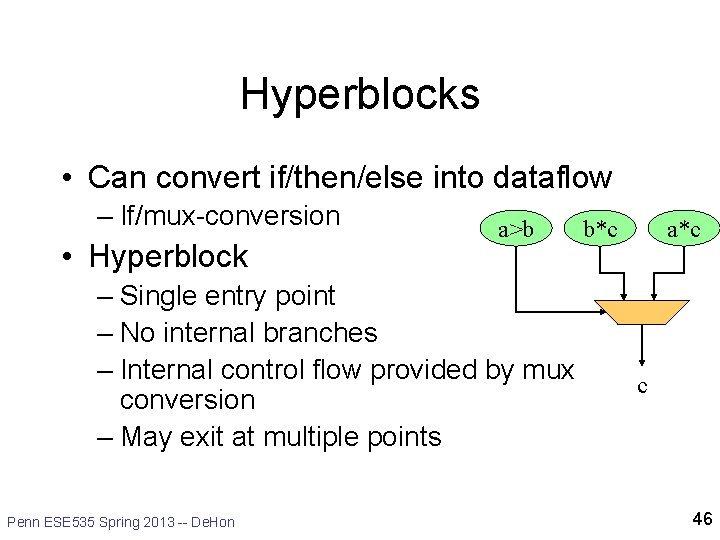 Hyperblocks

• Can convert if/then/else into dataflow
– If/mux-conversion
• Hyperblock
– Single entry point
– No internal branches
– Internal control flow provided by mux conversion
– May exit at multiple points

a>b
b*c
a*c
c

Penn ESE535 Spring 2013 -- DeHon
46